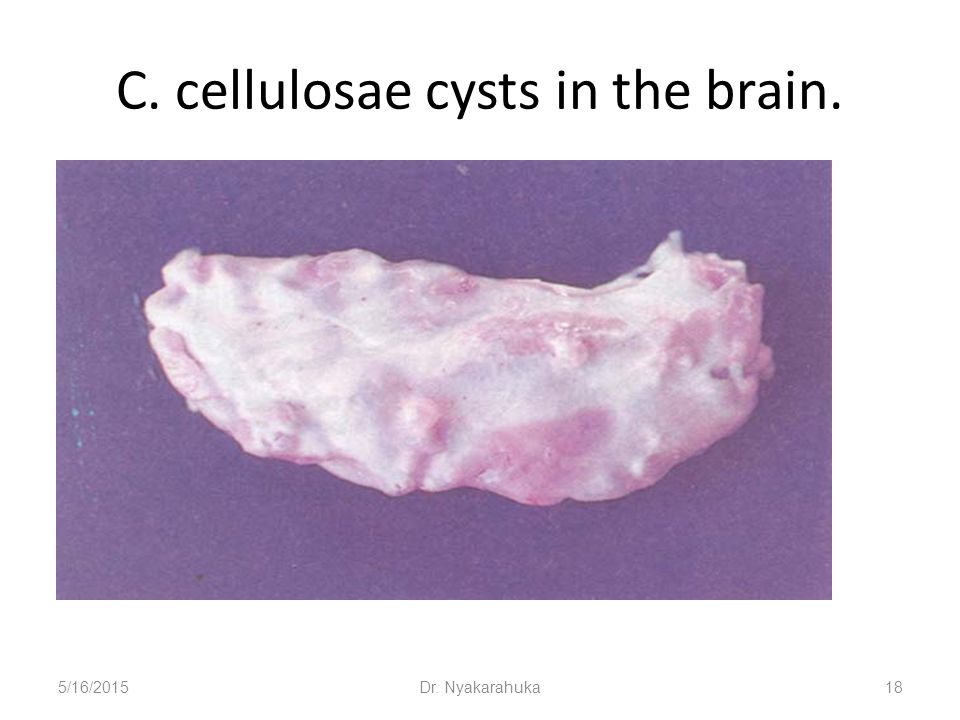 C. cellulosae cysts in the brain.

5/16/2015

Dr. Nyakarahuka

18